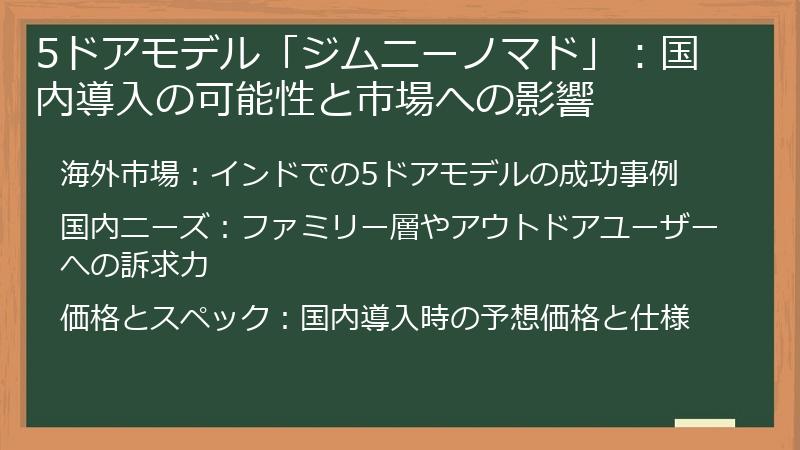 5ドアモデル「ジムニーノマド」：国内導入の可能性と市場への影響

海外市場：インドでの5ドアモデルの成功事例

国内ニーズ：ファミリー層やアウトドアユーザーへの訴求力

価格とスペック：国内導入時の予想価格と仕様